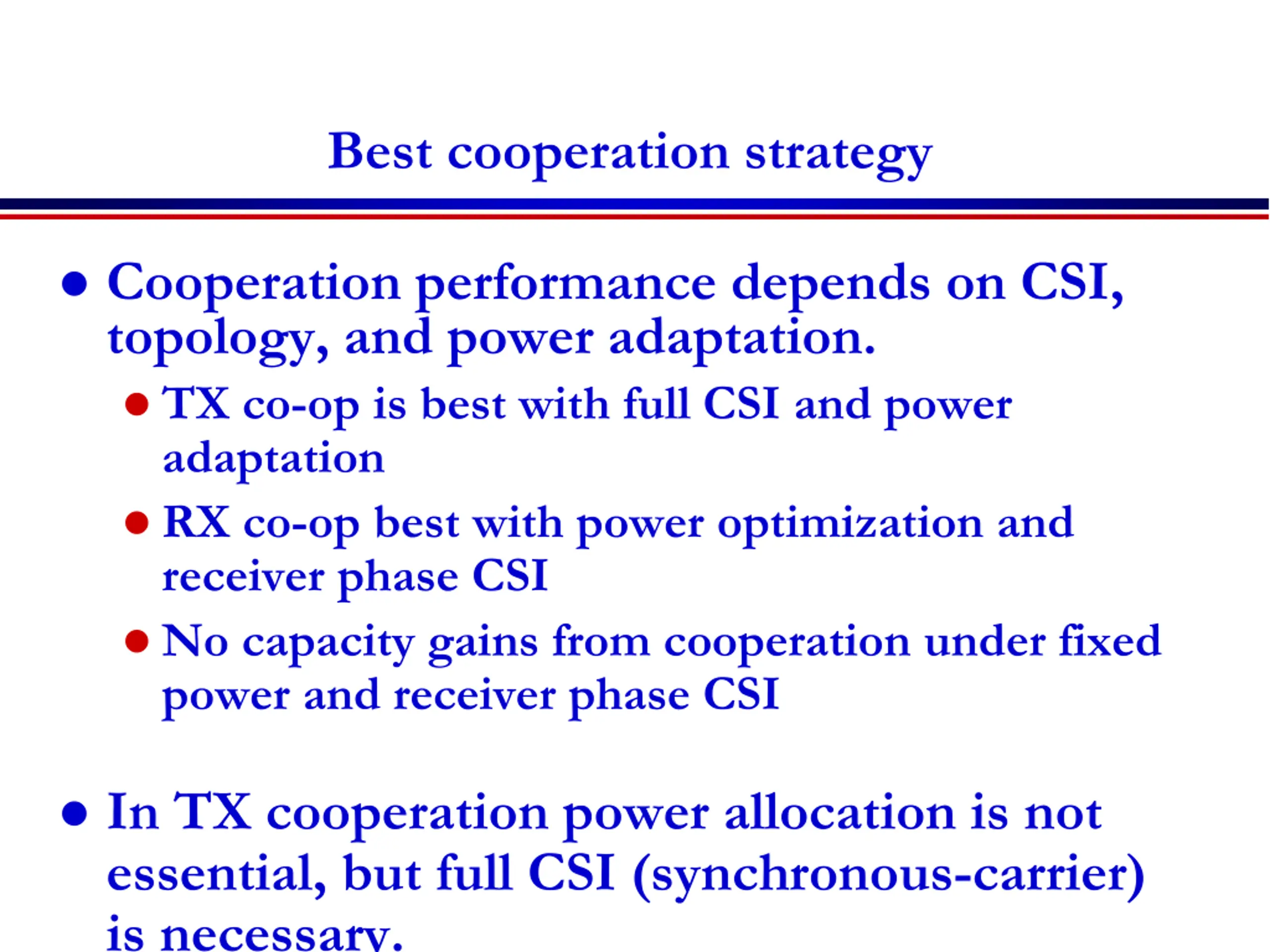 Best cooperation strategy

• Cooperation performance depends on CSI, topology, and power adaptation.
  • TX co-op is best with full CSI and power adaptation
  • RX co-op best with power optimization and receiver phase CSI
  • No capacity gains from cooperation under fixed power and receiver phase CSI

• In TX cooperation power allocation is not essential, but full CSI (synchronous-carrier) is necessary.